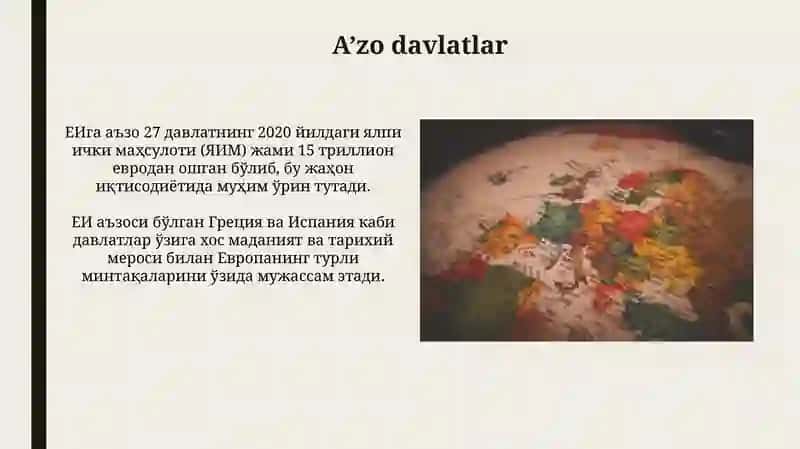 A’zo davlatlar

ЕИга аъзо 27 давлатнинг 2020 йилдаги ялпи ички маҳсулоти (ЯИМ) жами 15 триллион евродан ошган бўлиб, бу жаҳон иқтисодиётида муҳим ўрин тутади.

ЕИ аъзоси бўлган Греция ва Испания каби давлатлар ўзига хос маданият ва тарихий мероси билан Европанинг турли минтақаларини ўзида мужассам этади.